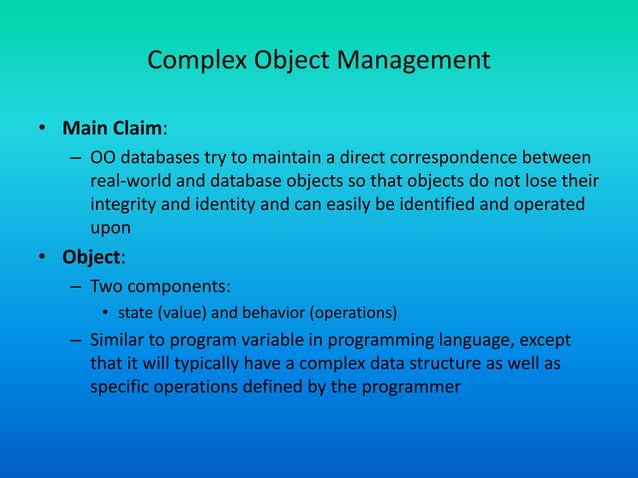 Complex Object Management

• Main Claim:
– OO databases try to maintain a direct correspondence between real-world and database objects so that objects do not lose their integrity and identity and can easily be identified and operated upon

• Object:
– Two components:
• state (value) and behavior (operations)
– Similar to program variable in programming language, except that it will typically have a complex data structure as well as specific operations defined by the programmer